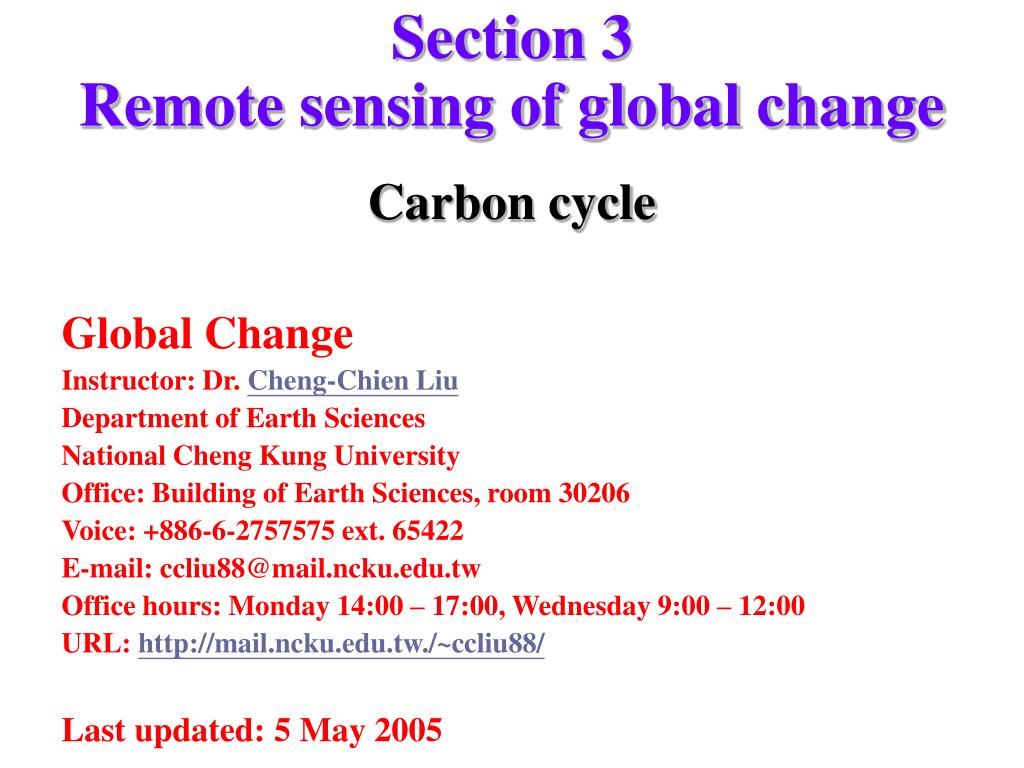 Section 3
Remote sensing of global change

Carbon cycle

Global Change
Instructor: Dr. Cheng-Chien Liu
Department of Earth Sciences
National Cheng Kung University
Office: Building of Earth Sciences, room 30206
Voice: +886-6-2757575 ext. 65422
E-mail: ccliu88@mail.ncku.edu.tw
Office hours: Monday 14:00 – 17:00, Wednesday 9:00 – 12:00
URL: http://mail.ncku.edu.tw./~ccliu88/

Last updated: 5 May 2005